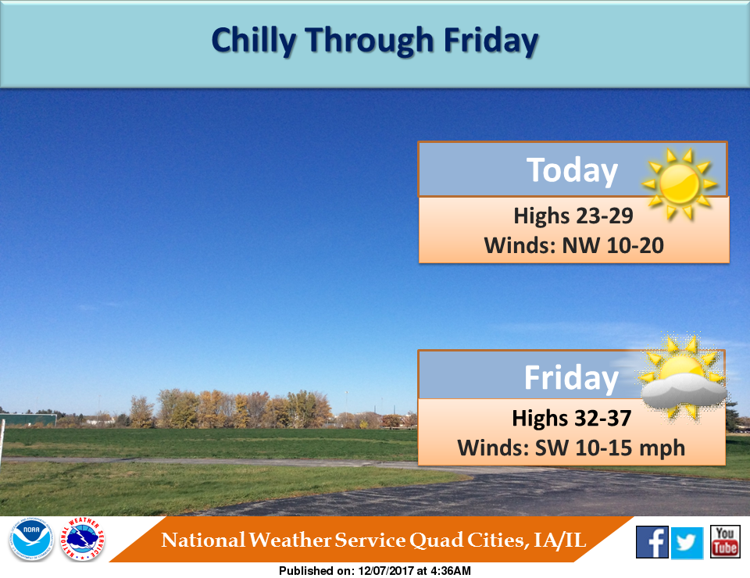 Chilly Through Friday

Today
Highs 23-29
Winds: NW 10-20

Friday
Highs 32-37
Winds: SW 10-15 mph

NOAA
NATIONAL WEATHER SERVICE

National Weather Service Quad Cities, IA/IL

f
You Tube

Published on: 12/07/2017 at 4:36AM